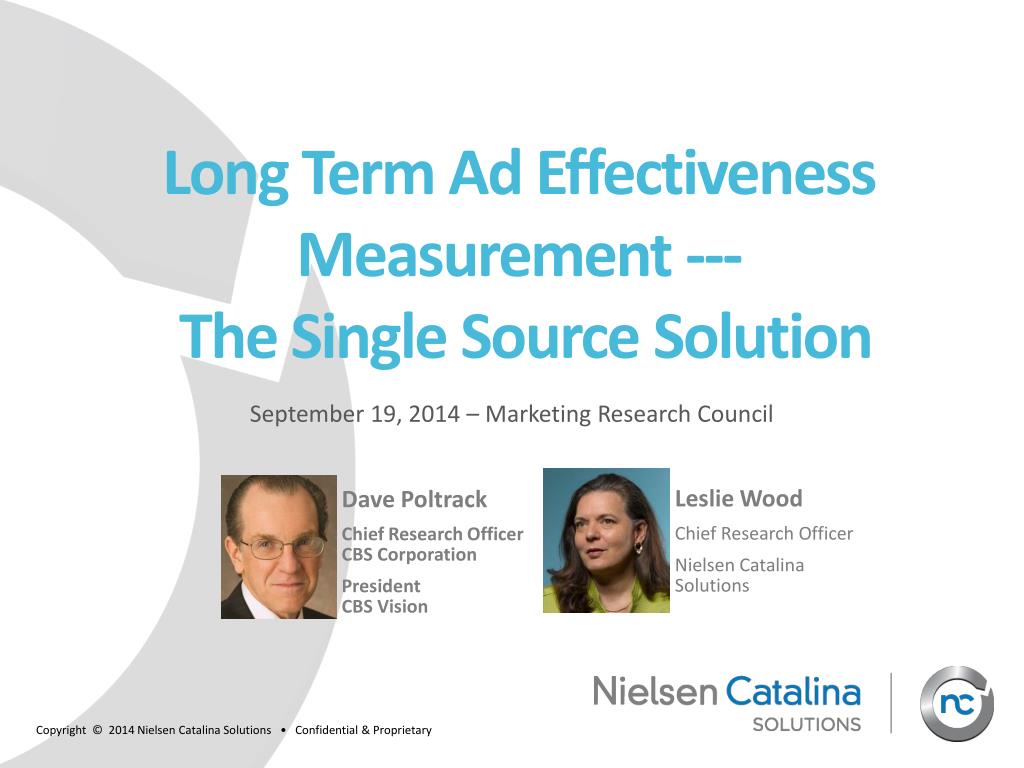 Long Term Ad Effectiveness Measurement --- The Single Source Solution

September 19, 2014 – Marketing Research Council

Dave Poltrack

Chief Research Officer
CBS Corporation

President
CBS Vision

Leslie Wood

Chief Research Officer

Nielsen Catalina Solutions

Nielsen Catalina SOLUTIONS

nc

Copyright © 2014 Nielsen Catalina Solutions • Confidential & Proprietary